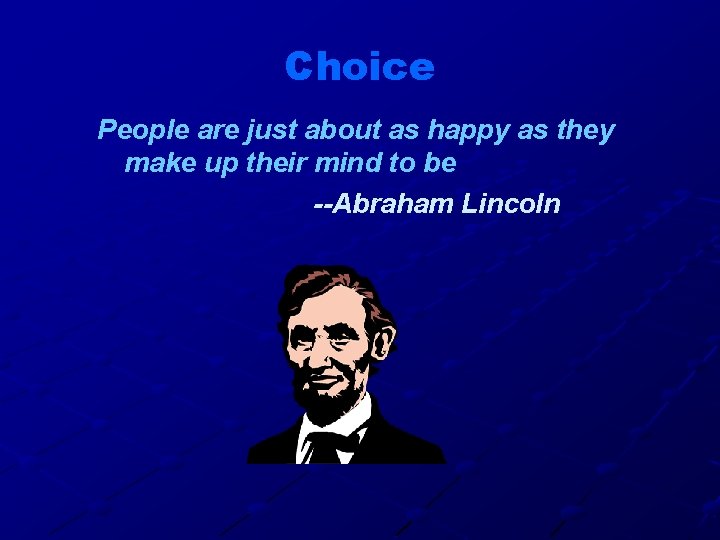 Choice

People are just about as happy as they make up their mind to be

--Abraham Lincoln